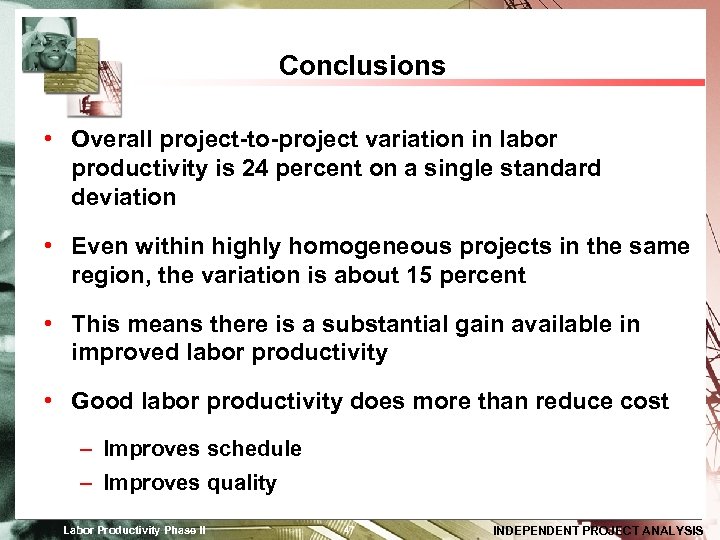 Conclusions

• Overall project-to-project variation in labor productivity is 24 percent on a single standard deviation

• Even within highly homogeneous projects in the same region, the variation is about 15 percent

• This means there is a substantial gain available in improved labor productivity

• Good labor productivity does more than reduce cost

– Improves schedule

– Improves quality

Labor Productivity Phase II 47 INDEPENDENT PROJECT ANALYSIS